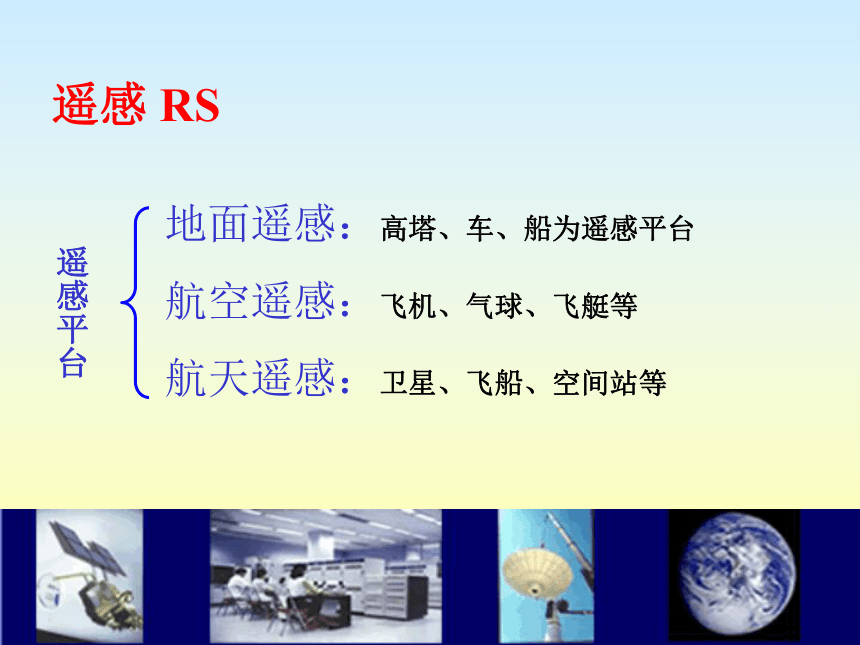 遥感 RS

遥感平台

地面遥感：高塔、车、船为遥感平台

航空遥感：飞机、气球、飞艇等

航天遥感：卫星、飞船、空间站等